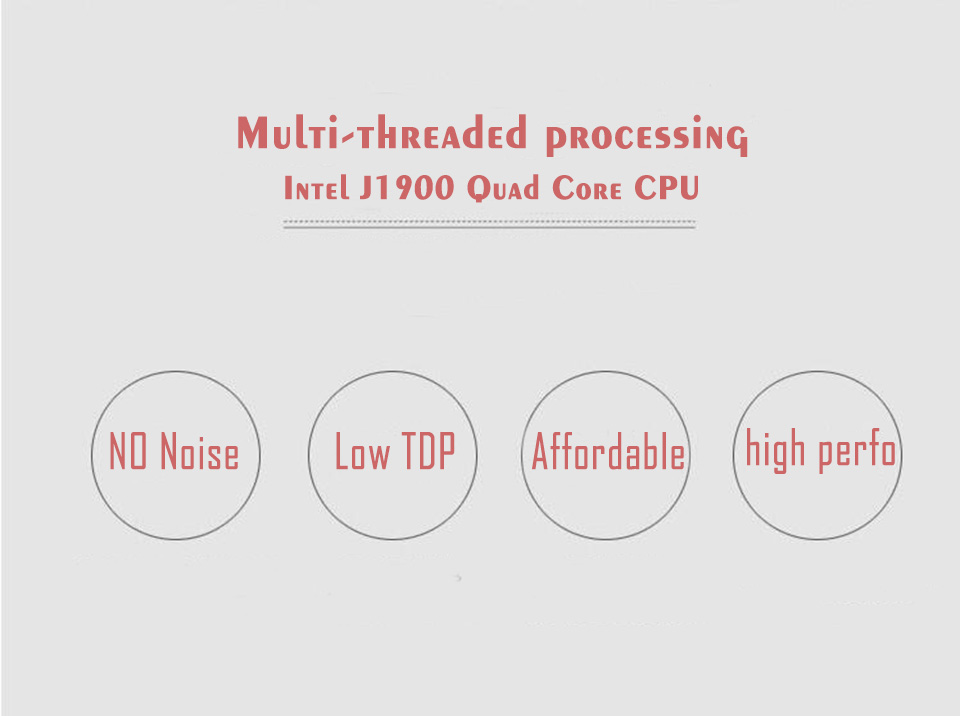 Multi-threaded processing
Intel J1900 Quad Core CPU

NO Noise

Low TDP

Affordable

high perfo